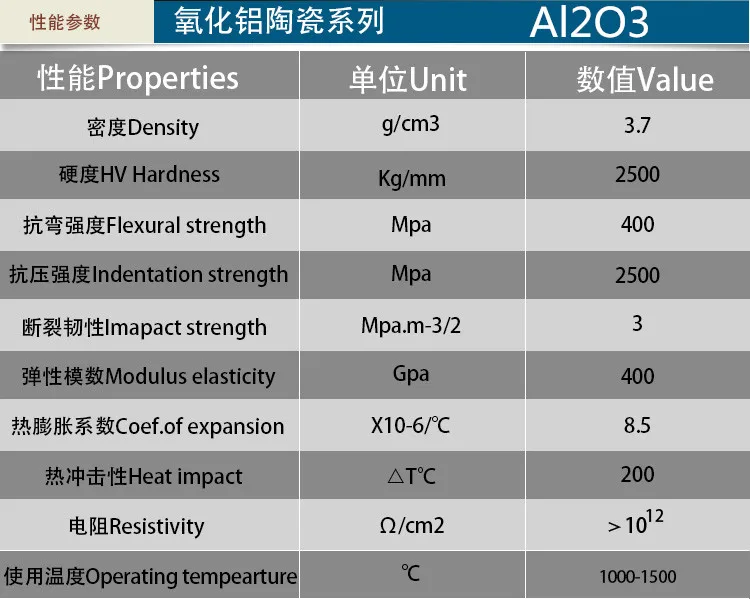 性能参数 氧化铝陶瓷系列 Al2O3

| 性能Properties | 单位Unit | 数值Value |
|---|---|---|
| 密度Density | g/cm3 | 3.7 |
| 硬度HV Hardness | Kg/mm | 2500 |
| 抗弯强度Flexural strength | Mpa | 400 |
| 抗压强度Indentation strength | Mpa | 2500 |
| 断裂韧性Imapact strength | Mpa.m-3/2 | 3 |
| 弹性模数Modulus elasticity | Gpa | 400 |
| 热膨胀系数Coef.of expansion | X10-6/℃ | 8.5 |
| 热冲击性Heat impact | △T℃ | 200 |
| 电阻Resistivity | Ω/cm2 | $>10^{12}$ |
| 使用温度Operating tempearture | ℃ | 1000-1500 |